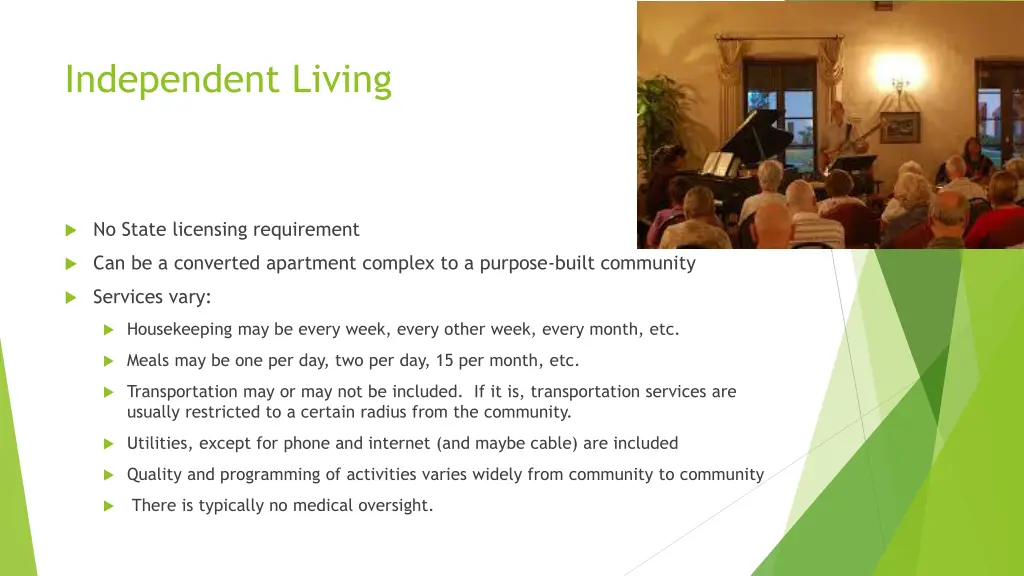 Independent Living

No State licensing requirement

Can be a converted apartment complex to a purpose-built community

Services vary:

Housekeeping may be every week, every other week, every month, etc.

Meals may be one per day, two per day, 15 per month, etc.

Transportation may or may not be included. If it is, transportation services are usually restricted to a certain radius from the community.

Utilities, except for phone and internet (and maybe cable) are included

Quality and programming of activities varies widely from community to community

There is typically no medical oversight.